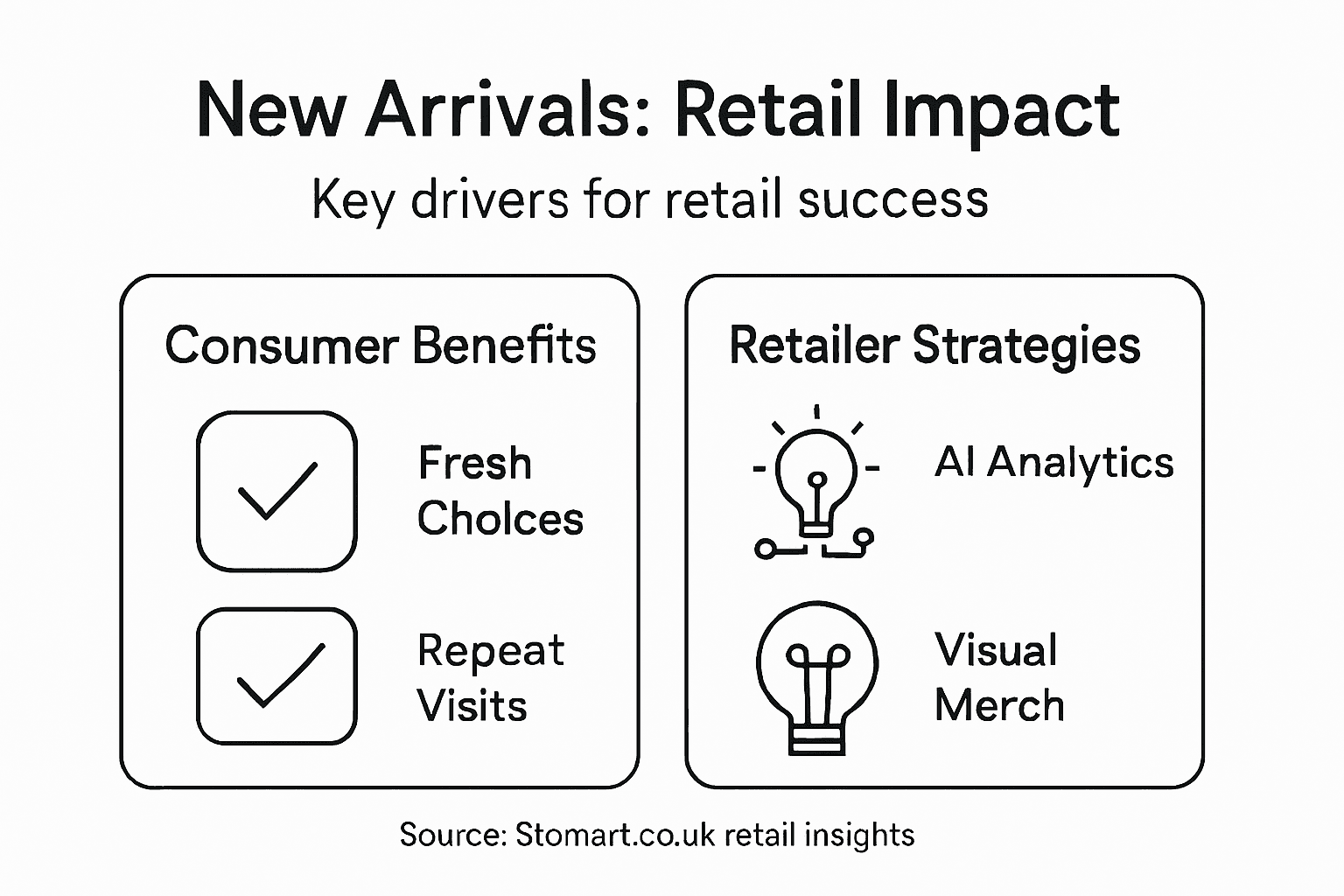 New Arrivals: Retail Impact

Key drivers for retail success

Consumer Benefits

Fresh Cholces

Repeat Visits

Retailer Strategies

AI Analytics

Visual Merch

Source: Stomart.co.uk retail insights